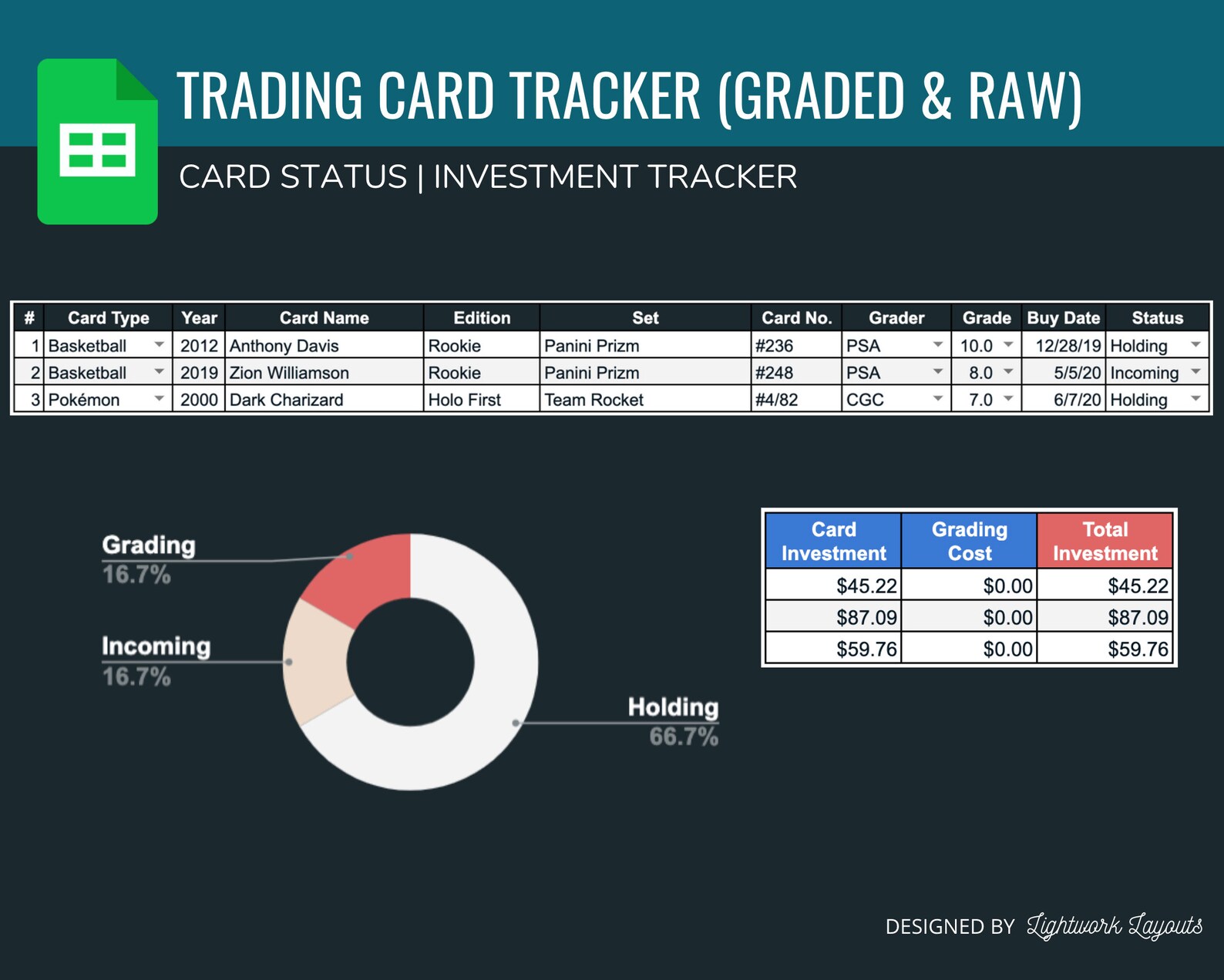 TRADING CARD TRACKER (GRADED & RAW)

CARD STATUS | INVESTMENT TRACKER

| # | Card Type | Year | Card Name | Edition | Set | Card No. | Grader | Grade | Buy Date | Status |
|---|---|---|---|---|---|---|---|---|---|---|
| 1 | Basketball | 2012 | Anthony Davis | Rookie | Panini Prizm | #236 | PSA | 10.0 | 12/28/19 | Holding |
| 2 | Basketball | 2019 | Zion Williamson | Rookie | Panini Prizm | #248 | PSA | 8.0 | 5/5/20 | Incoming |
| 3 | Pokémon | 2000 | Dark Charizard | Holo First | Team Rocket | #4/82 | CGC | 7.0 | 6/7/20 | Holding |

Grading
16.7%

Incoming
16.7%

Holding
66.7%

| Card Investment | Grading Cost | Total Investment |
|---|---|---|
| $45.22 | $0.00 | $45.22 |
| $87.09 | $0.00 | $87.09 |
| $59.76 | $0.00 | $59.76 |

DESIGNED BY Lightwork Layouts